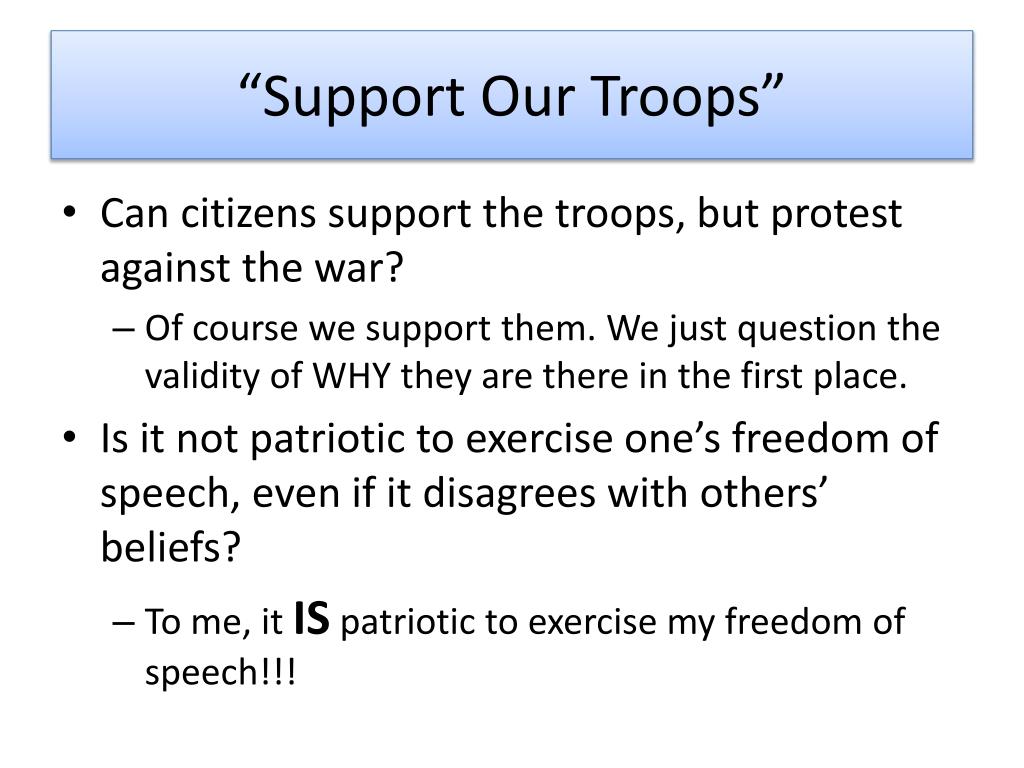 “Support Our Troops”

• Can citizens support the troops, but protest against the war?
– Of course we support them. We just question the validity of WHY they are there in the first place.
• Is it not patriotic to exercise one’s freedom of speech, even if it disagrees with others’ beliefs?
– To me, it IS patriotic to exercise my freedom of speech!!!